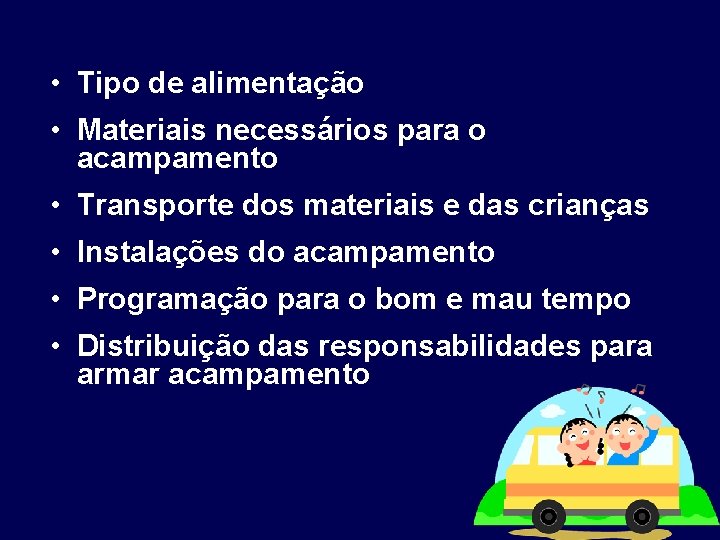 • Tipo de alimentação
• Materiais necessários para o acampamento
• Transporte dos materiais e das crianças
• Instalações do acampamento
• Programação para o bom e mau tempo
• Distribuição das responsabilidades para armar acampamento